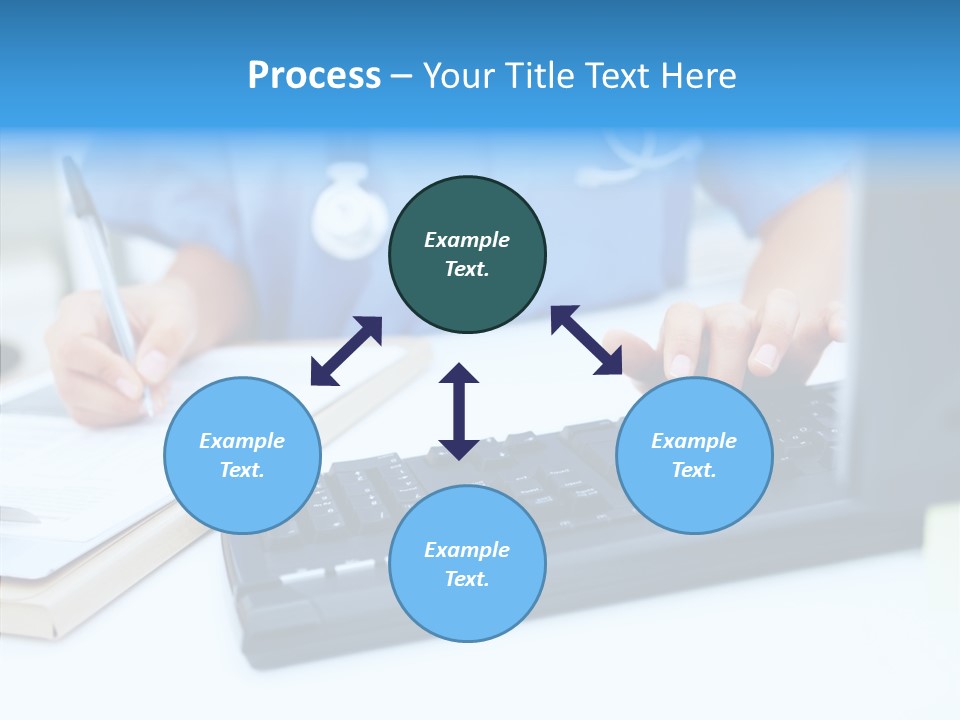 Process – Your Title Text Here

Example Text.

Example Text.

Example Text.

Example Text.